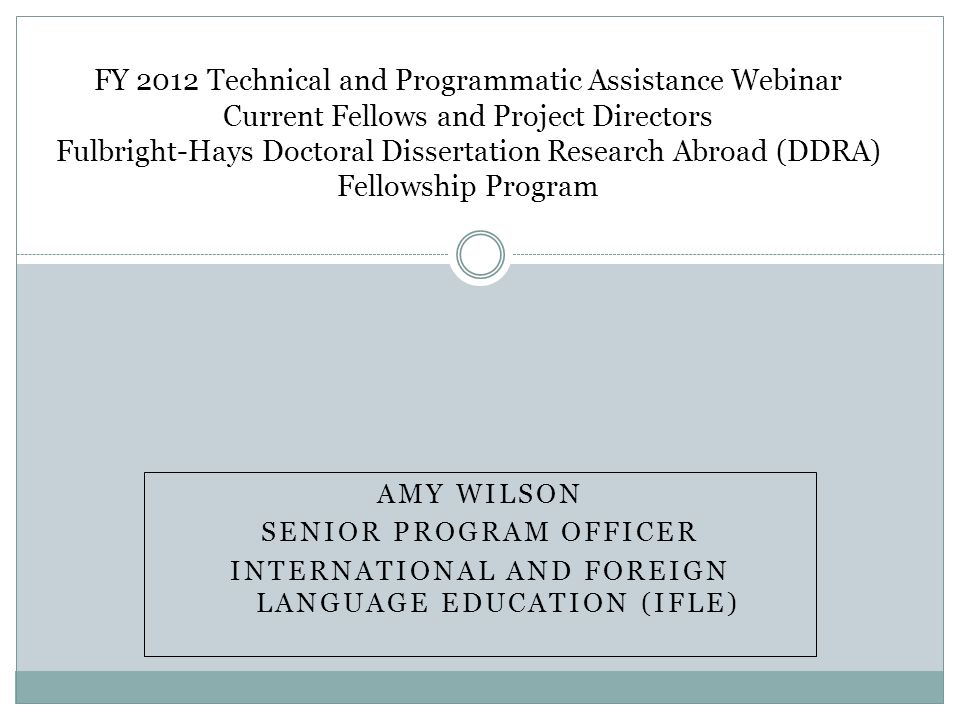 FY 2012 Technical and Programmatic Assistance Webinar
Current Fellows and Project Directors
Fulbright-Hays Doctoral Dissertation Research Abroad (DDRA) Fellowship Program

AMY WILSON
SENIOR PROGRAM OFFICER
INTERNATIONAL AND FOREIGN LANGUAGE EDUCATION (IFLE)